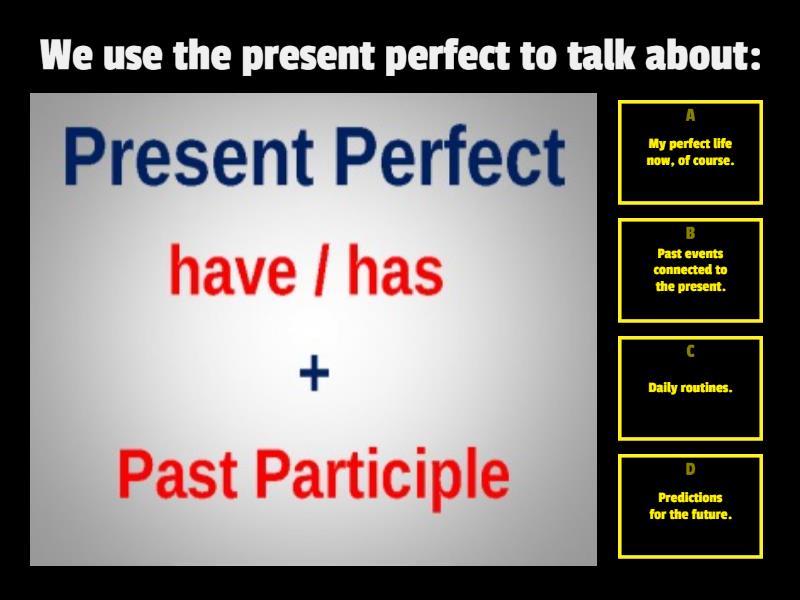 We use the present perfect to talk about:

Present Perfect

have / has

+

Past Participle

A
My perfect life now, of course.

B
Past events connected to the present.

C
Daily routines.

D
Predictions for the future.